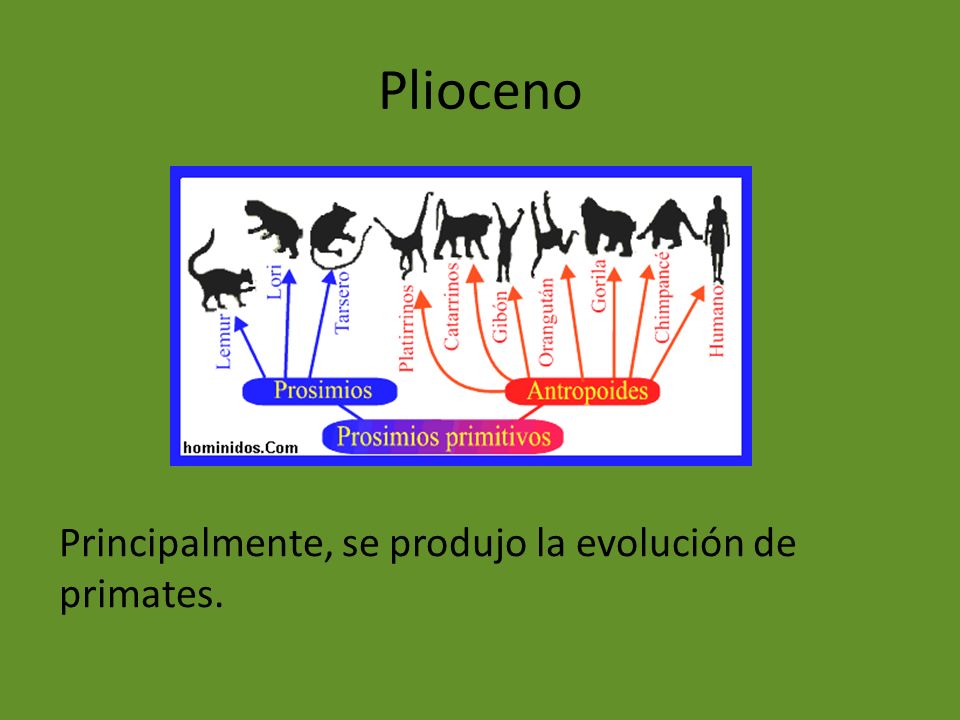 Plioceno

Lemur
Lori
Tarsero
Platirrinos
Catarrinos
Gibón
Orangután
Gorila
Chimpancé
Humano
Prosimios
Antropoides
Prosimios primitivos
hominidos.Com

Principalmente, se produjo la evolución de primates.